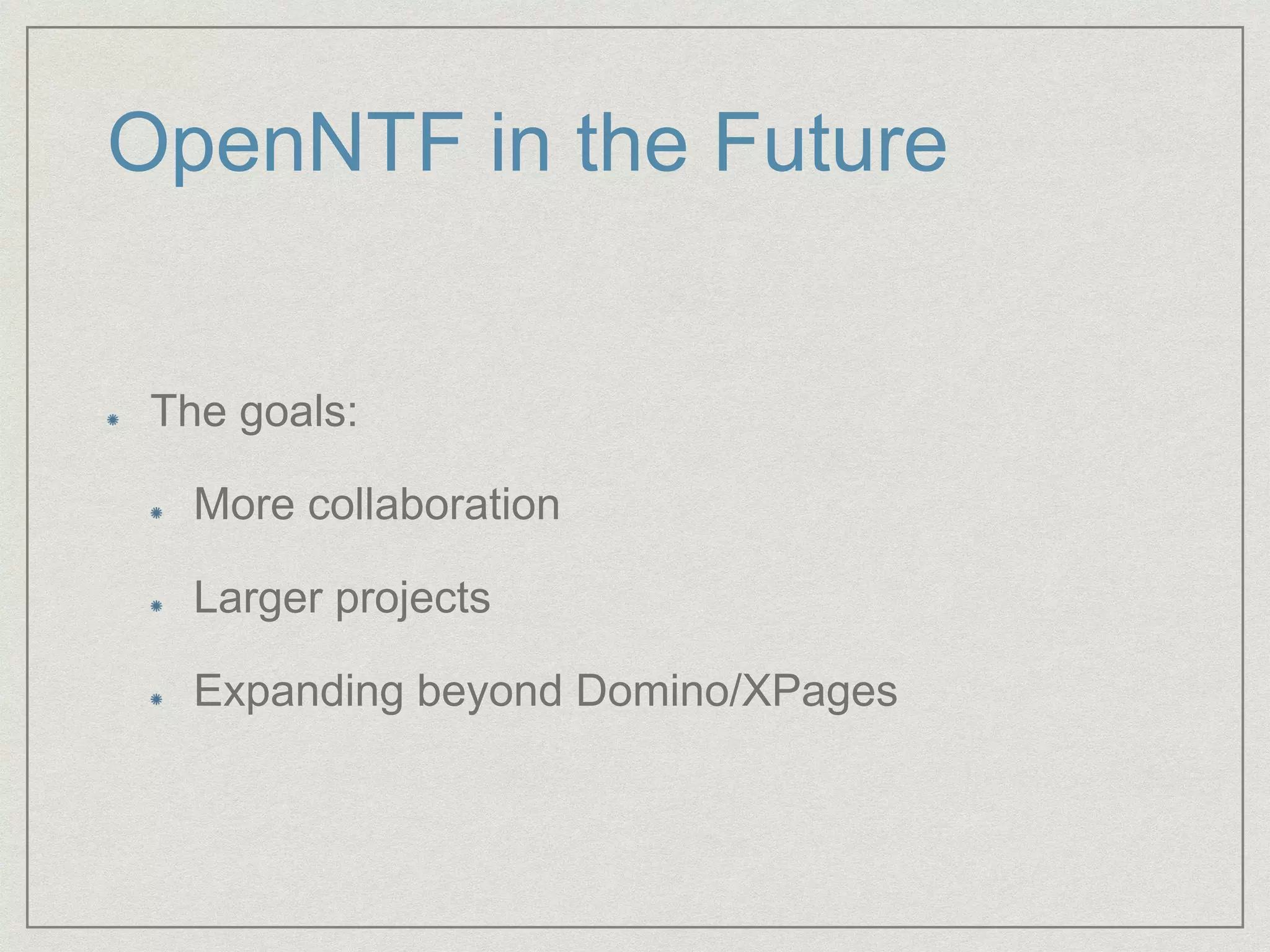 OpenNTF in the Future

The goals:

More collaboration

Larger projects

Expanding beyond Domino/XPages